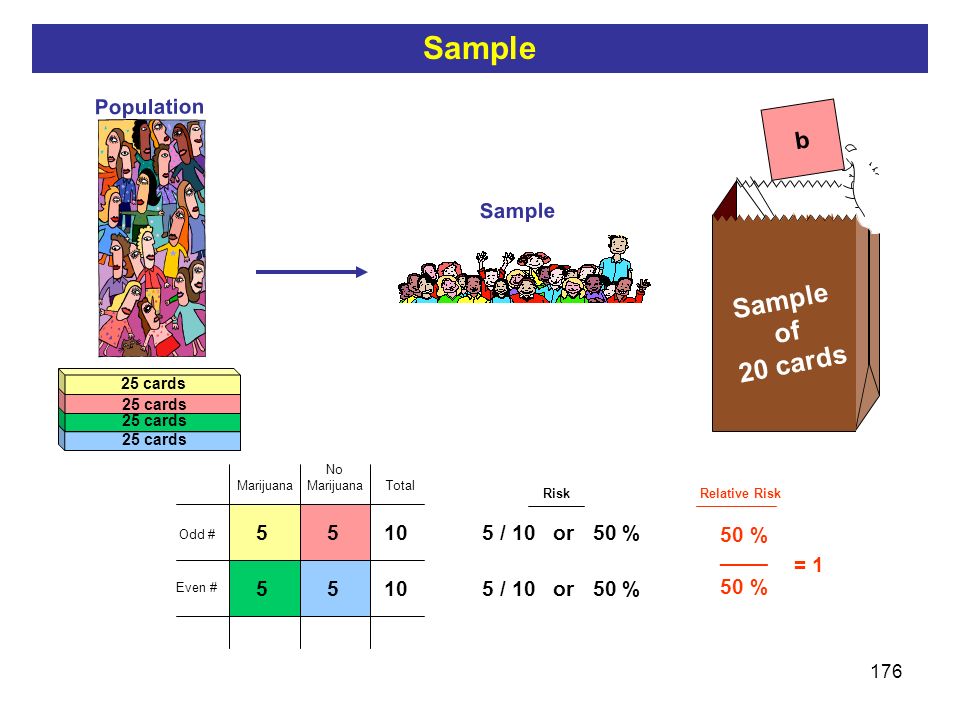 Sample

Population

Sample

b

Sample of 20 cards

25 cards
25 cards
25 cards
25 cards

| | Marijuana | No Marijuana | Total |
|---|---|---|---|
| Odd # | 5 | 5 | 10 |
| Even # | 5 | 5 | 10 |
| | | | |

Risk

5 / 10 or 50 %

5 / 10 or 50 %

Relative Risk

$\frac{50\ \%}{50\ \%} = 1$

176